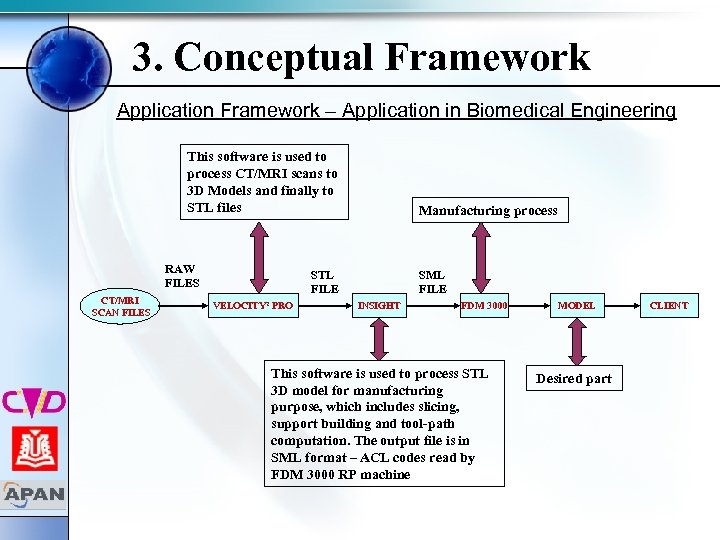 3. Conceptual Framework

Application Framework – Application in Biomedical Engineering

This software is used to process CT/MRI scans to 3D Models and finally to STL files

Manufacturing process

RAW FILES

STL FILE

SML FILE

CT/MRI SCAN FILES

VELOCITY² PRO

INSIGHT

FDM 3000

MODEL

CLIENT

This software is used to process STL 3D model for manufacturing purpose, which includes slicing, support building and tool-path computation. The output file is in SML format – ACL codes read by FDM 3000 RP machine

Desired part

CVD

APAN